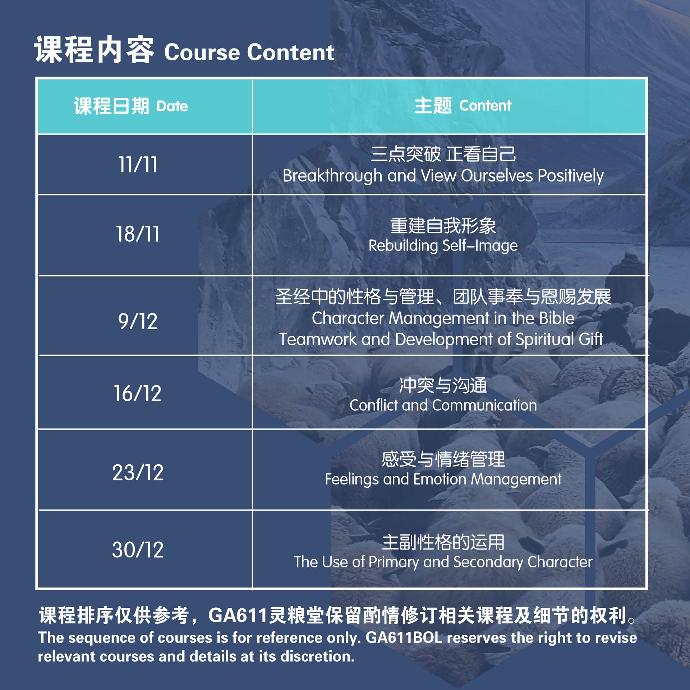 课程内容 Course Content

| 课程日期 Date | 主题 Content |
|---|---|
| 11/11 | 三点突破 正看自己 Breakthrough and View Ourselves Positively |
| 18/11 | 重建自我形象 Rebuilding Self-Image |
| 9/12 | 圣经中的性格与管理、团队事奉与恩赐发展 Character Management in the Bible Teamwork and Development of Spiritual Gift |
| 16/12 | 冲突与沟通 Conflict and Communication |
| 23/12 | 感受与情绪管理 Feelings and Emotion Management |
| 30/12 | 主副性格的运用 The Use of Primary and Secondary Character |

课程排序仅供参考，GA611灵粮堂保留酌情修订相关课程及细节的权利。
The sequence of courses is for reference only. GA611BOL reserves the right to revise relevant courses and details at its discretion.